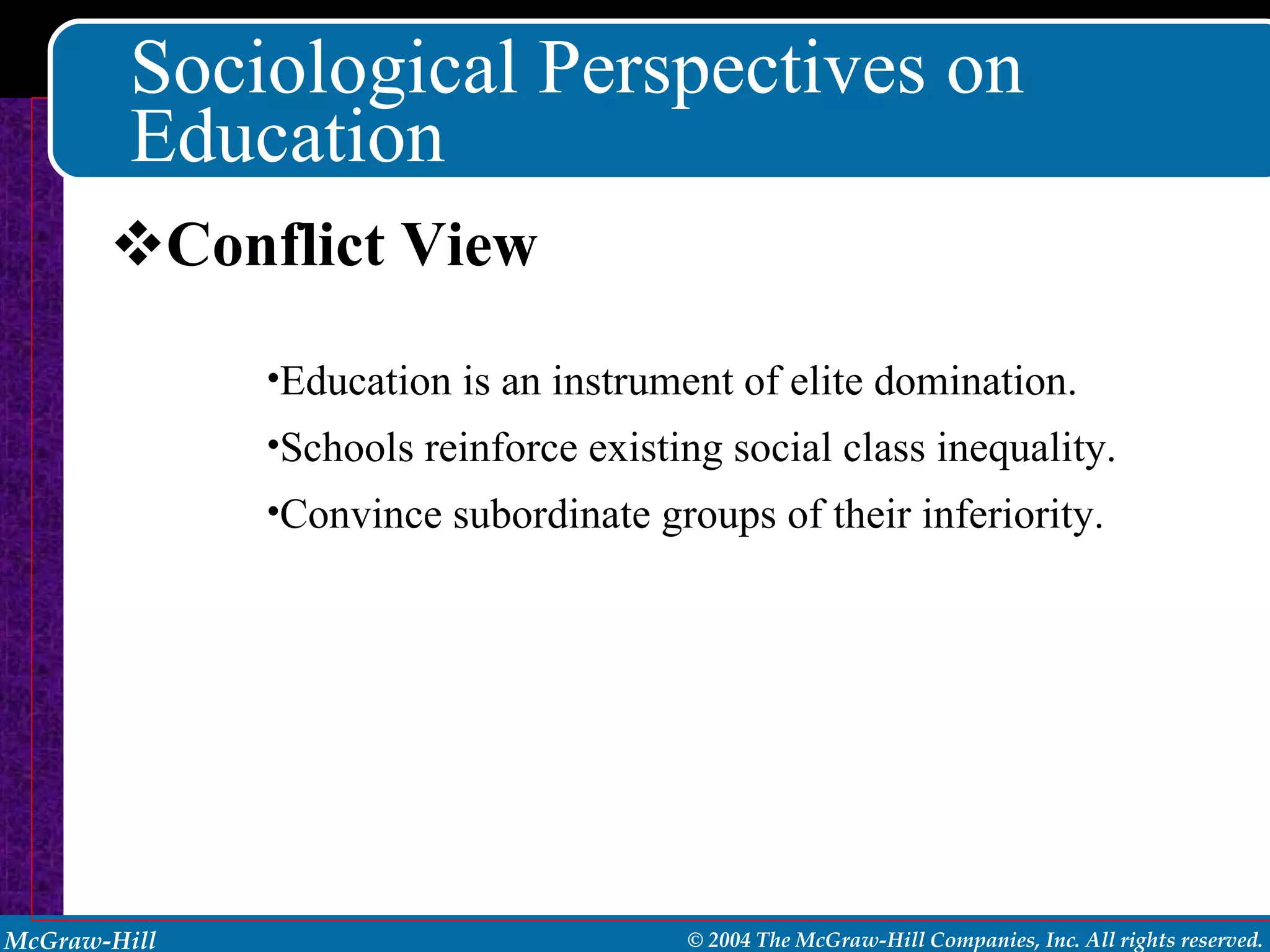 Sociological Perspectives on Education

❖Conflict View

•Education is an instrument of elite domination.

•Schools reinforce existing social class inequality.

•Convince subordinate groups of their inferiority.

McGraw-Hill

© 2004 The McGraw-Hill Companies, Inc. All rights reserved.